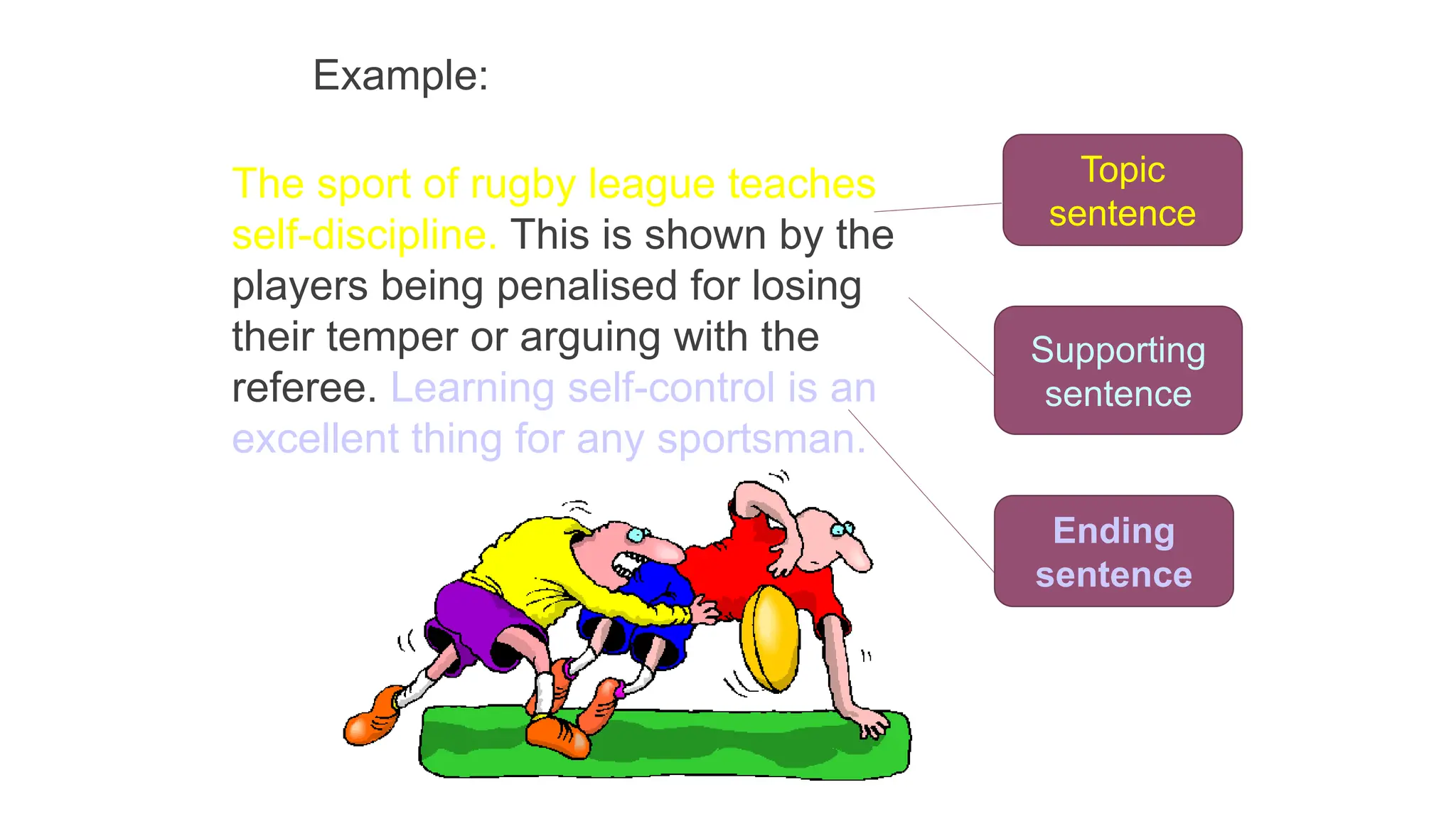 Example:

The sport of rugby league teaches self-discipline. This is shown by the players being penalised for losing their temper or arguing with the referee. Learning self-control is an excellent thing for any sportsman.

Topic sentence

Supporting sentence

Ending sentence